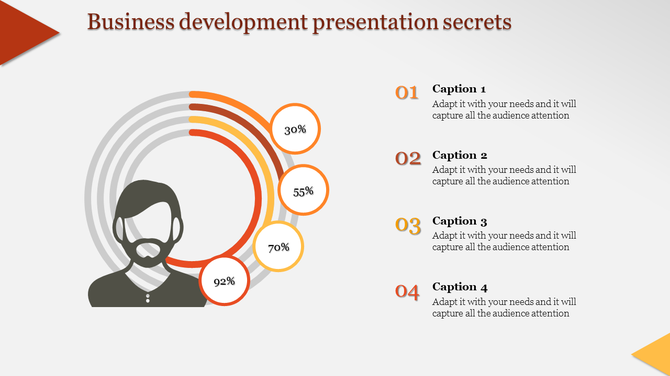 Business development presentation secrets

30%

55%

70%

92%

01 Caption 1
Adapt it with your needs and it will capture all the audience attention

02 Caption 2
Adapt it with your needs and it will capture all the audience attention

03 Caption 3
Adapt it with your needs and it will capture all the audience attention

04 Caption 4
Adapt it with your needs and it will capture all the audience attention